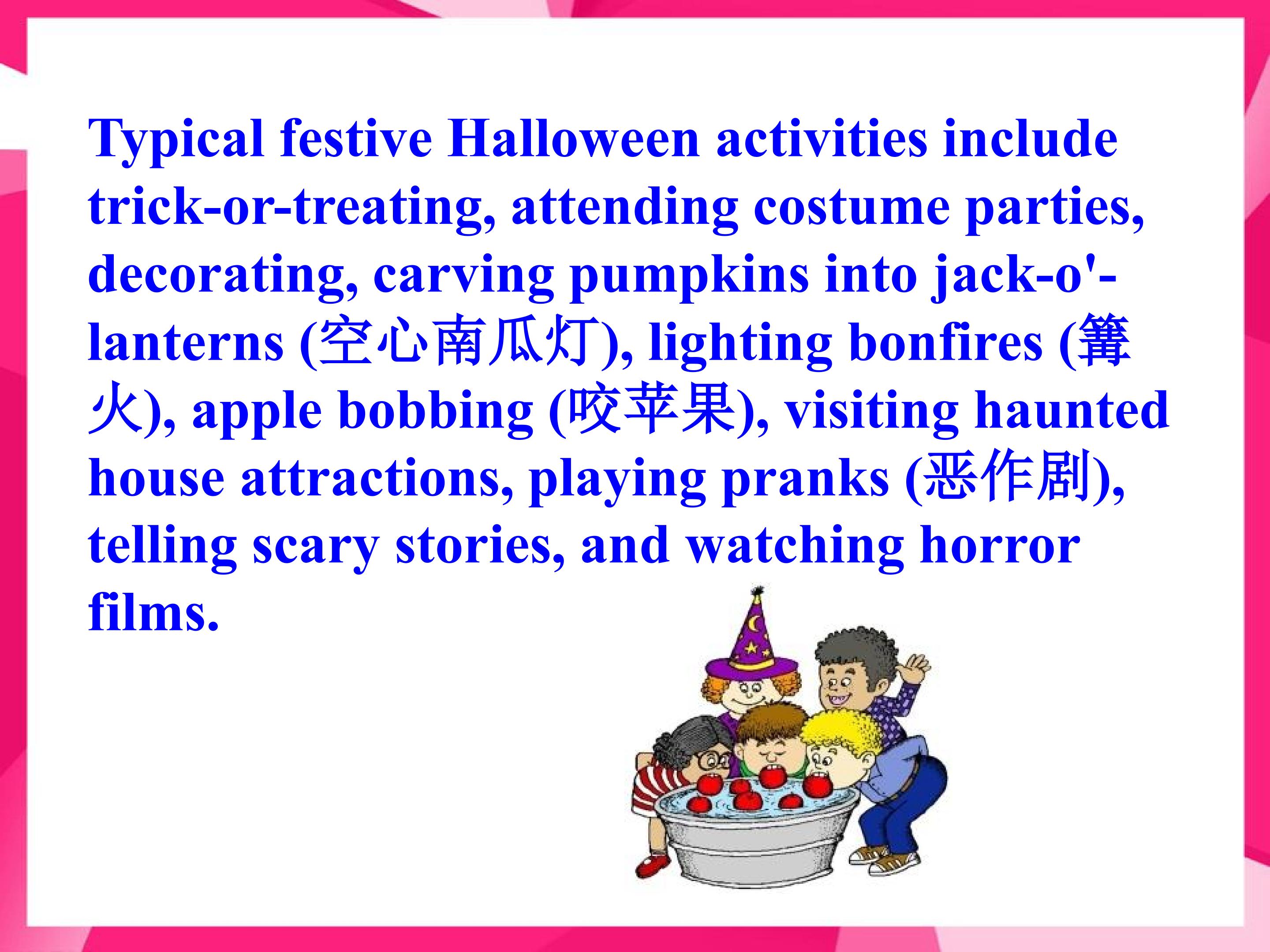 Typical festive Halloween activities include trick-or-treating, attending costume parties, decorating, carving pumpkins into jack-o'-lanterns (空心南瓜灯), lighting bonfires (篝火), apple bobbing (咬苹果), visiting haunted house attractions, playing pranks (恶作剧), telling scary stories, and watching horror films.